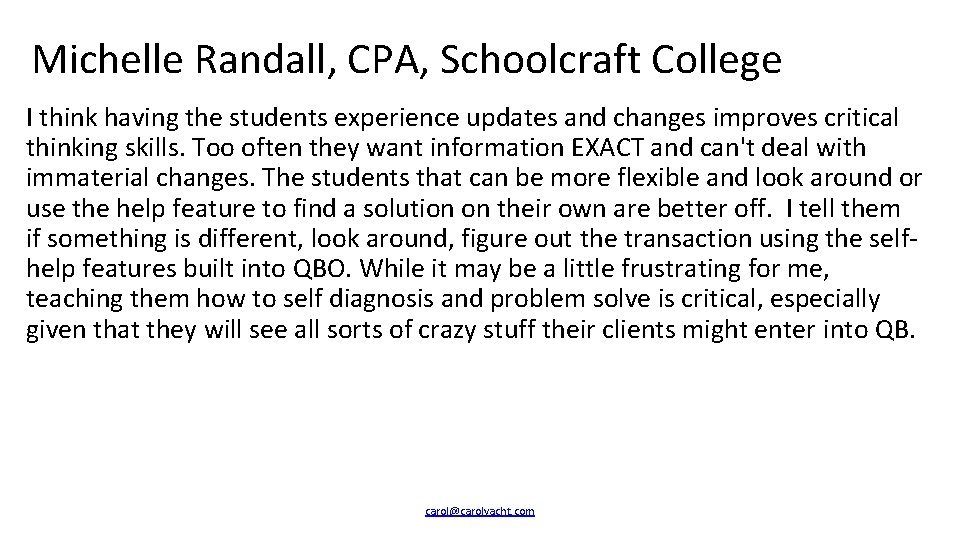 Michelle Randall, CPA, Schoolcraft College

I think having the students experience updates and changes improves critical thinking skills. Too often they want information EXACT and can't deal with immaterial changes. The students that can be more flexible and look around or use the help feature to find a solution on their own are better off. I tell them if something is different, look around, figure out the transaction using the self-help features built into QBO. While it may be a little frustrating for me, teaching them how to self diagnosis and problem solve is critical, especially given that they will see all sorts of crazy stuff their clients might enter into QB.

carol@carolyacht.com